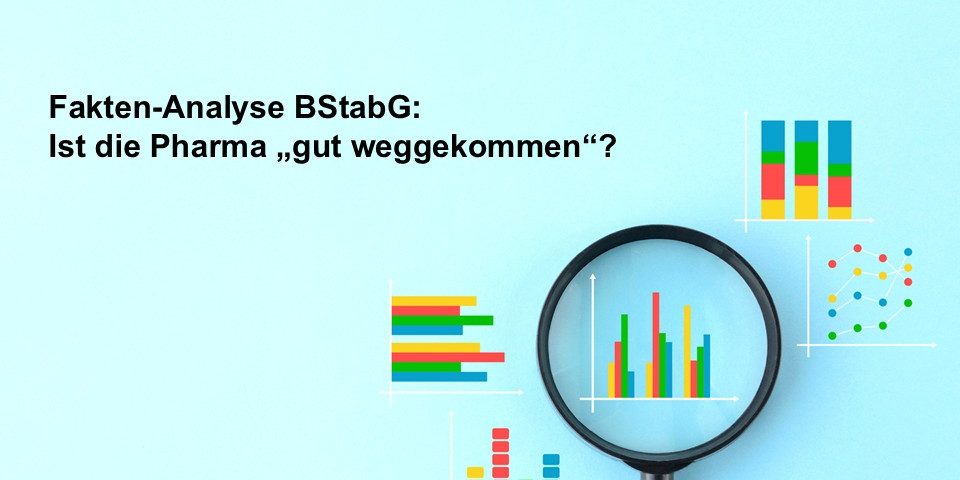 Fakten-Analyse BStabG:
Ist die Pharma „gut weggekommen“?